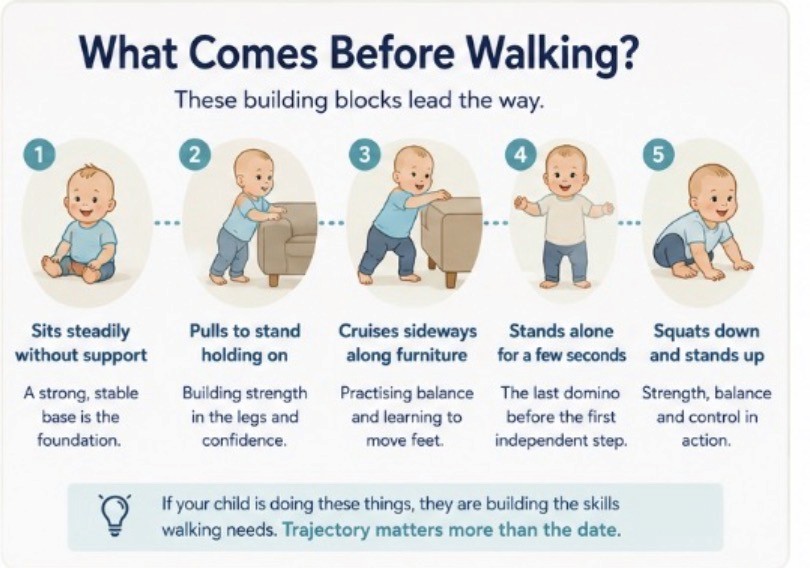 What Comes Before Walking?

These building blocks lead the way.

1

Sits steadily without support

A strong, stable base is the foundation.

2

Pulls to stand holding on

Building strength in the legs and confidence.

3

Cruises sideways along furniture

Practising balance and learning to move feet.

4

Stands alone for a few seconds

The last domino before the first independent step.

5

Squats down and stands up

Strength, balance and control in action.

If your child is doing these things, they are building the skills walking needs. Trajectory matters more than the date.